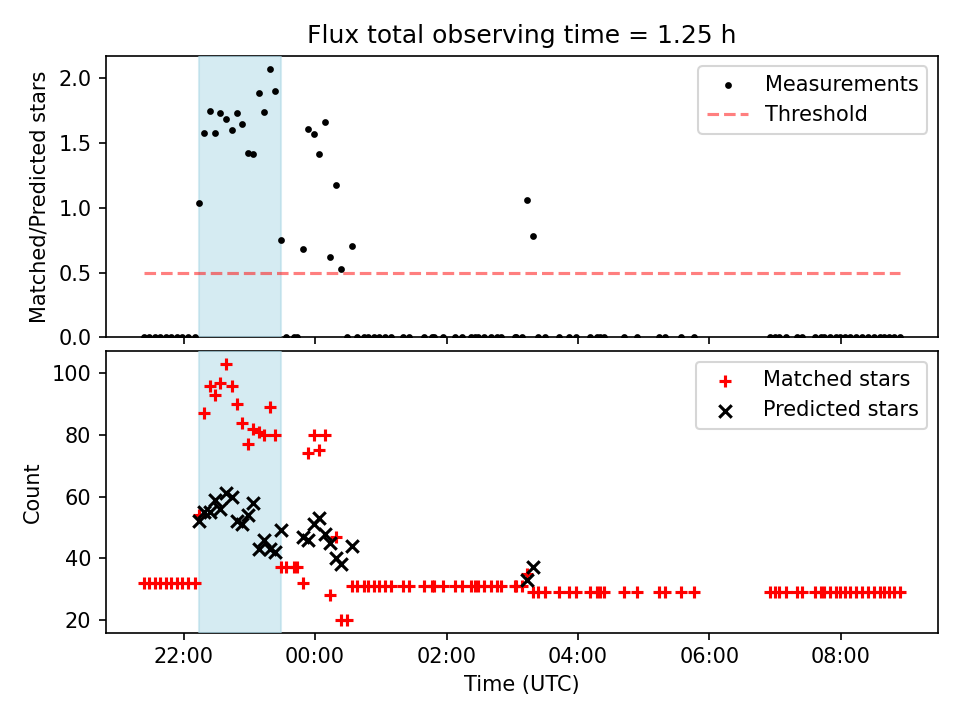 Flux total observing time = 1.25 h

Matched/Predicted stars

2.0
1.5
1.0
0.5
0.0

Measurements
Threshold

Count

100
80
60
40
20

Matched stars
Predicted stars

22:00
00:00
02:00
04:00
06:00
08:00

Time (UTC)